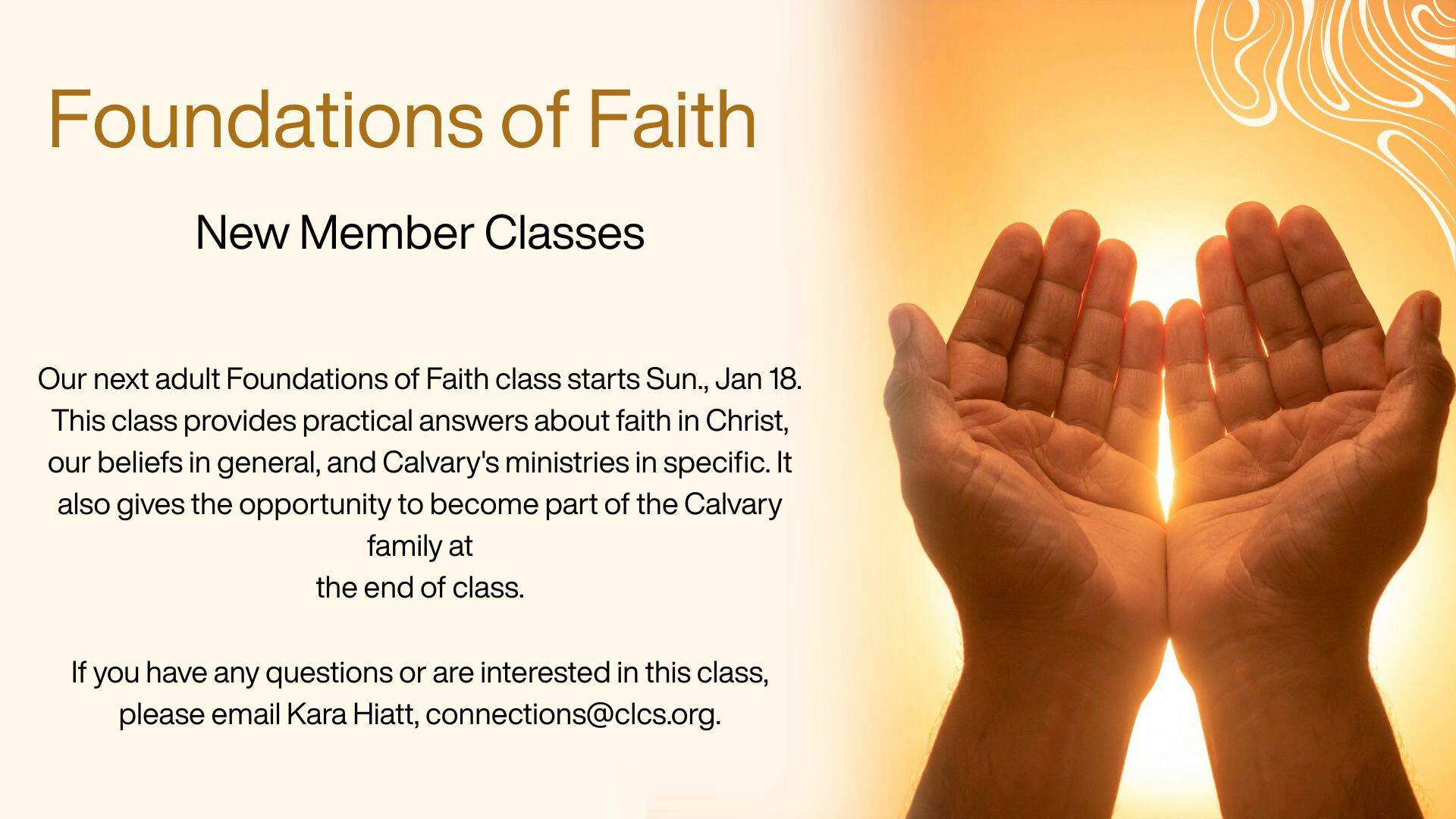 Foundations of Faith

New Member Classes

Our next adult Foundations of Faith class starts Sun., Jan 18. This class provides practical answers about faith in Christ, our beliefs in general, and Calvary's ministries in specific. It also gives the opportunity to become part of the Calvary family at
the end of class.

If you have any questions or are interested in this class, please email Kara Hiatt, connections@clcs.org.